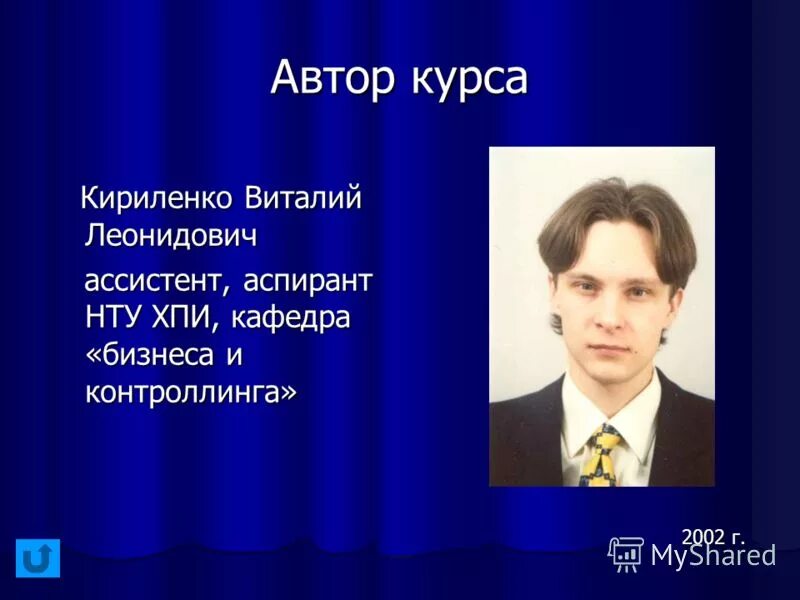 Автор курса

Кириленко Виталий Леонидович

ассистент, аспирант НТУ ХПИ, кафедра «бизнеса и контроллинга»

2002 г.

MyShared